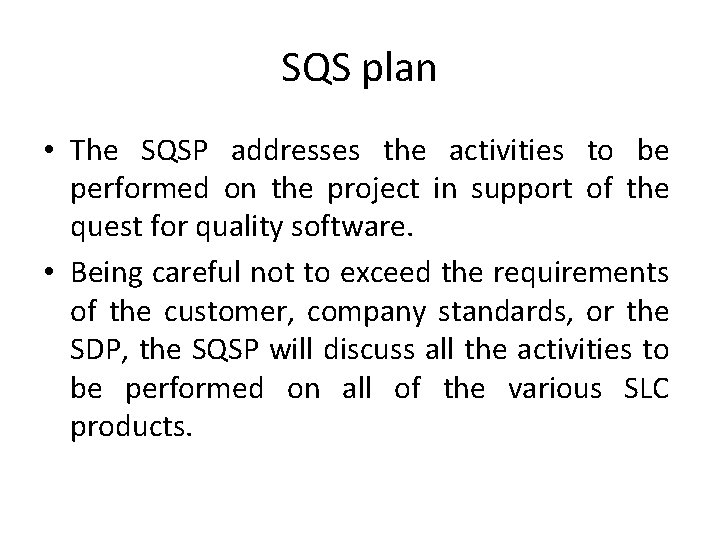 SQS plan

• The SQSP addresses the activities to be performed on the project in support of the quest for quality software.

• Being careful not to exceed the requirements of the customer, company standards, or the SDP, the SQSP will discuss all the activities to be performed on all of the various SLC products.